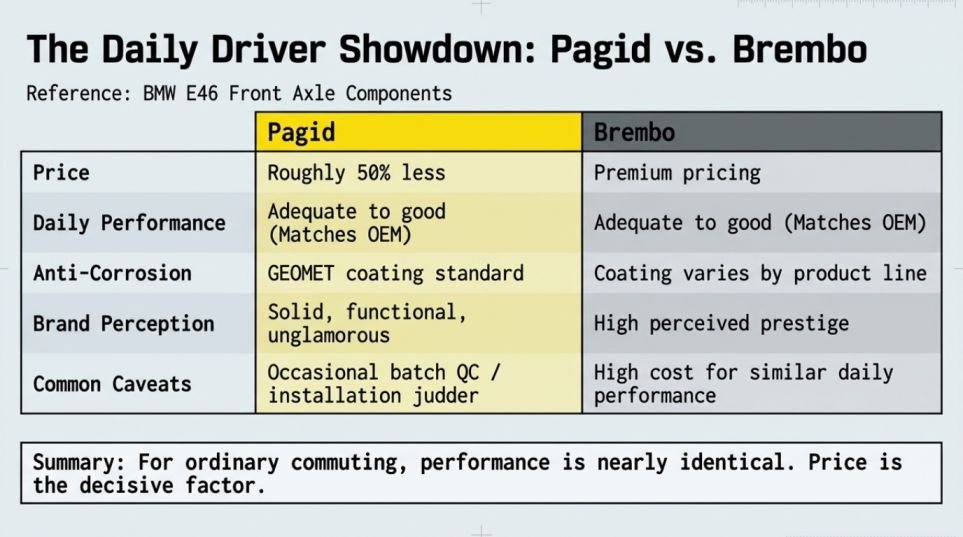 The Daily Driver Showdown: Pagid vs. Brembo

Reference: BMW E46 Front Axle Components

| | Pagid | Brembo |
|---|---|---|
| Price | Roughly 50% less | Premium pricing |
| Daily Performance | Adequate to good (Matches OEM) | Adequate to good (Matches OEM) |
| Anti-Corrosion | GEOMET coating standard | Coating varies by product line |
| Brand Perception | Solid, functional, unglamorous | High perceived prestige |
| Common Caveats | Occasional batch QC / installation judder | High cost for similar daily performance |

Summary: For ordinary commuting, performance is nearly identical. Price is the decisive factor.